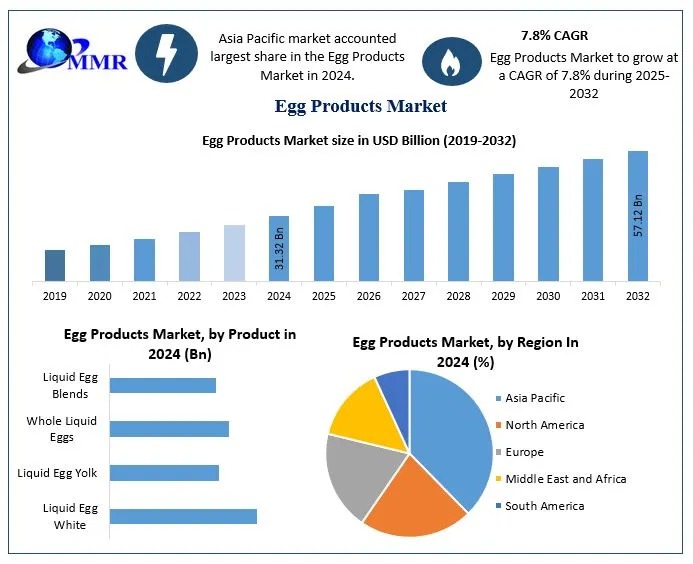 MMR

Asia Pacific market accounted largest share in the Egg Products Market in 2024.

7.8% CAGR

Egg Products Market to grow at a CAGR of 7.8% during 2025-2032

Egg Products Market

Egg Products Market size in USD Billion (2019-2032)

31.32 Bn

57.12 Bn

2019 2020 2021 2022 2023 2024 2025 2026 2027 2028 2029 2030 2031 2032

Egg Products Market, by Product in 2024 (Bn)

Liquid Egg Blends

Whole Liquid Eggs

Liquid Egg Yolk

Liquid Egg White

Egg Products Market, by Region In 2024 (%)

Asia Pacific

North America

Europe

Middle East and Africa

South America